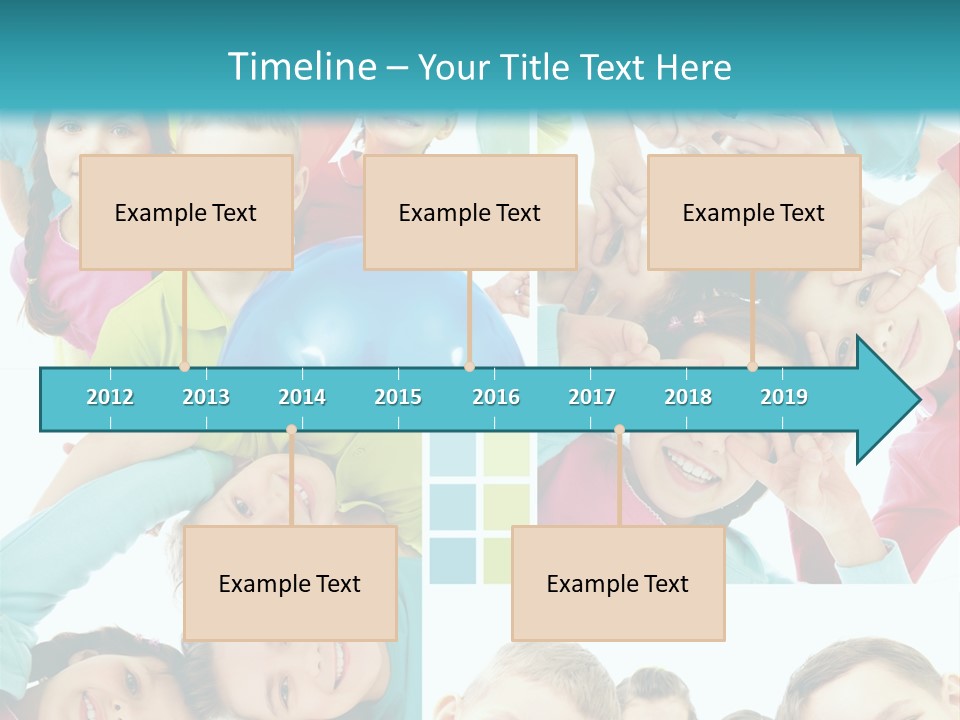 Timeline – Your Title Text Here

Example Text

Example Text

Example Text

2012 2013 2014 2015 2016 2017 2018 2019

Example Text

Example Text